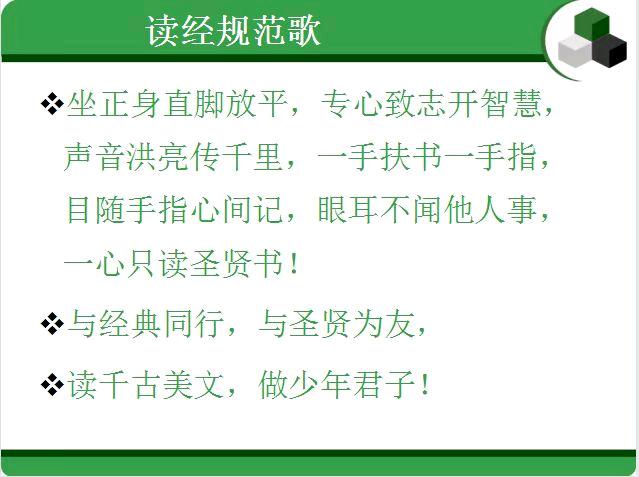 读经规范歌

❖坐正身直脚放平，专心致志开智慧，声音洪亮传千里，一手扶书一手指，目随手指心间记，眼耳不闻他人事，一心只读圣贤书！

❖与经典同行，与圣贤为友，

❖读千古美文，做少年君子！